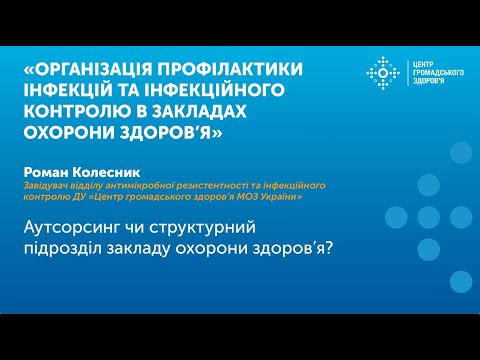 «ОРГАНІЗАЦІЯ ПРОФІЛАКТИКИ ІНФЕКЦІЙ ТА ІНФЕКЦІЙНОГО КОНТРОЛЮ В ЗАКЛАДАХ ОХОРОНИ ЗДОРОВ'Я»

ЦЕНТР ГРОМАДСЬКОГО ЗДОРОВ'Я

Роман Колесник
Завідувач відділу антимікробної резистентності та інфекційного контролю ДУ «Центр громадського здоров'я МОЗ України»

Аутсорсинг чи структурний підрозділ закладу охорони здоров'я?